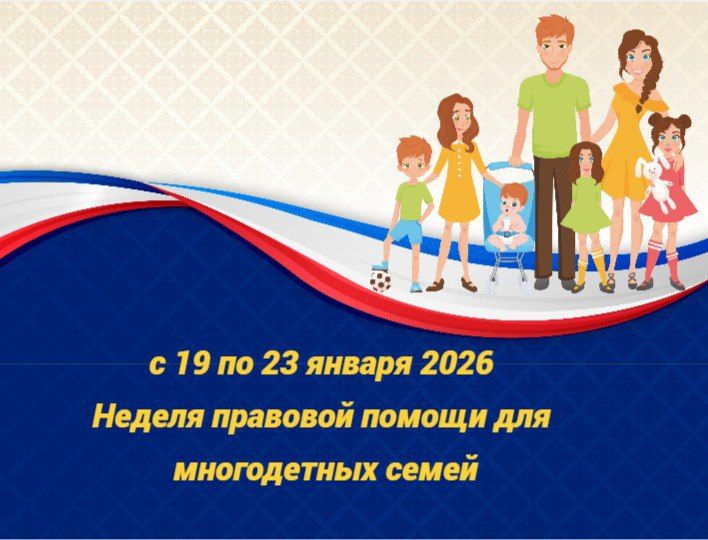 с 19 по 23 января 2026
Неделя правовой помощи для многодетных семей